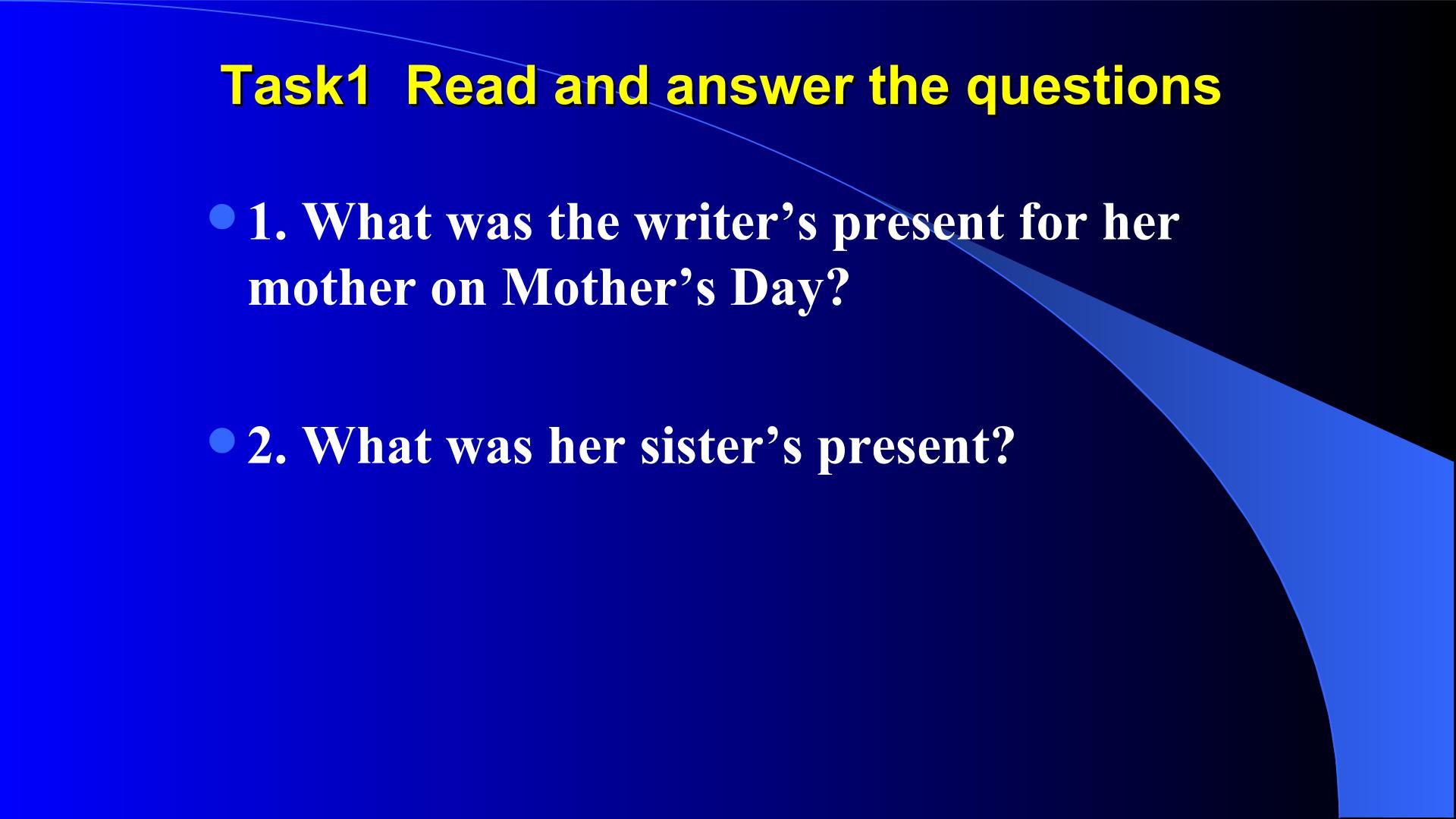 Task1 Read and answer the questions

• 1. What was the writer's present for her mother on Mother's Day?

• 2. What was her sister's present?